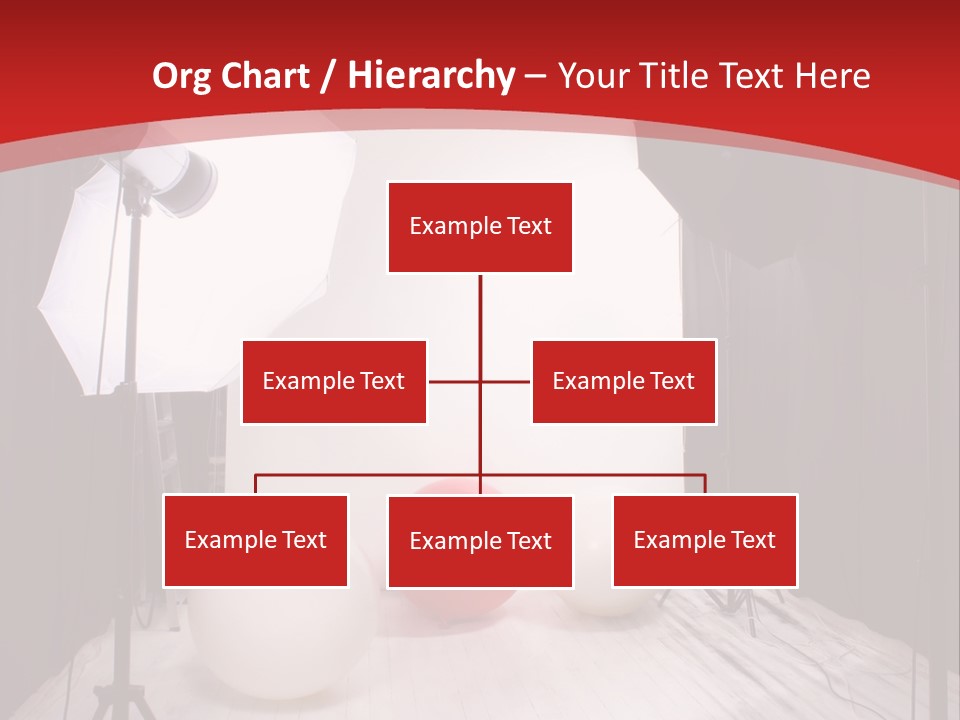 Org Chart / Hierarchy – Your Title Text Here

Example Text

Example Text

Example Text

Example Text

Example Text

Example Text